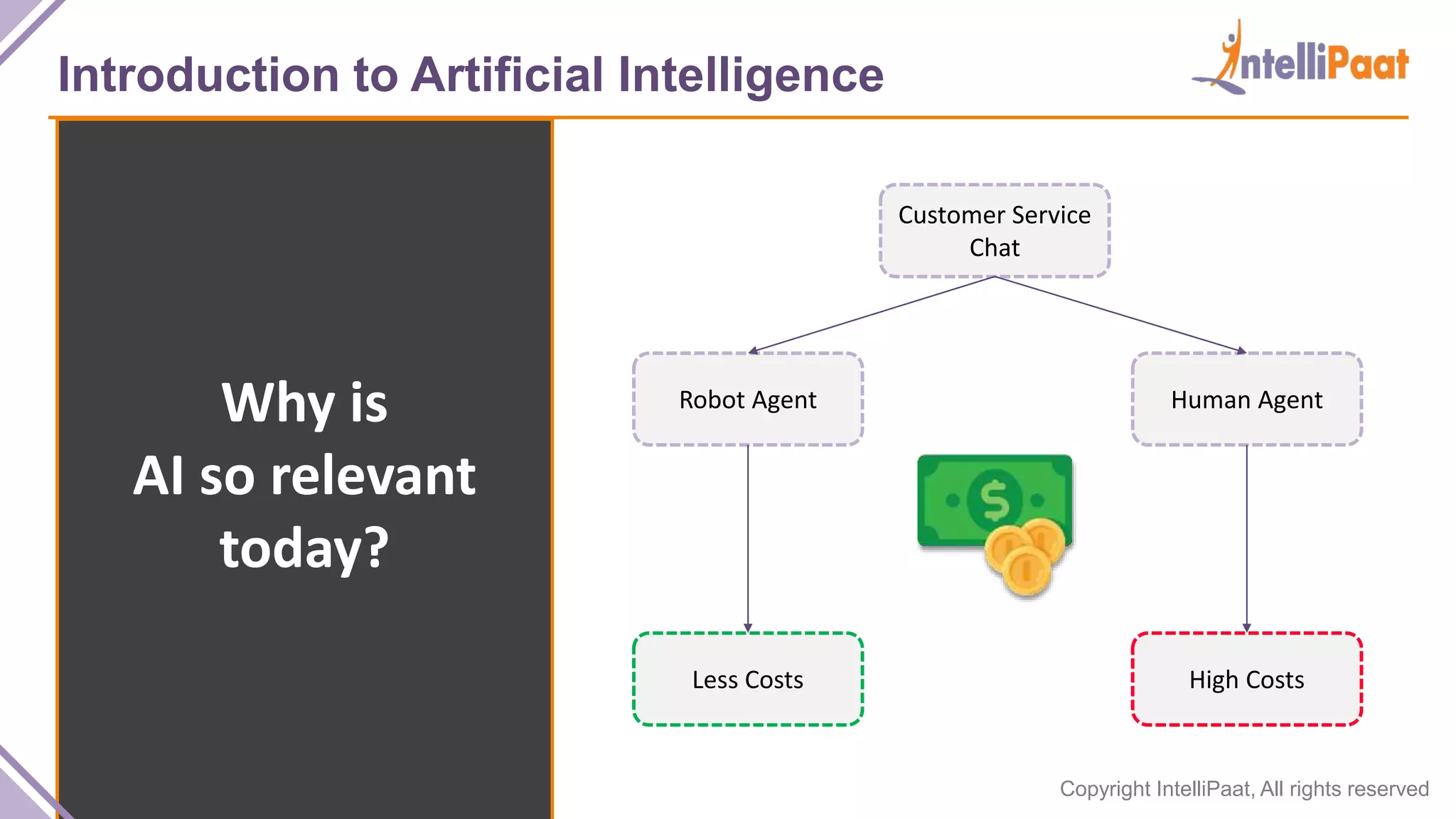 Introduction to Artificial Intelligence

IntelliPaat

Why is AI so relevant today?

Customer Service Chat

Robot Agent

Human Agent

$

Less Costs

High Costs

Copyright IntelliPaat, All rights reserved